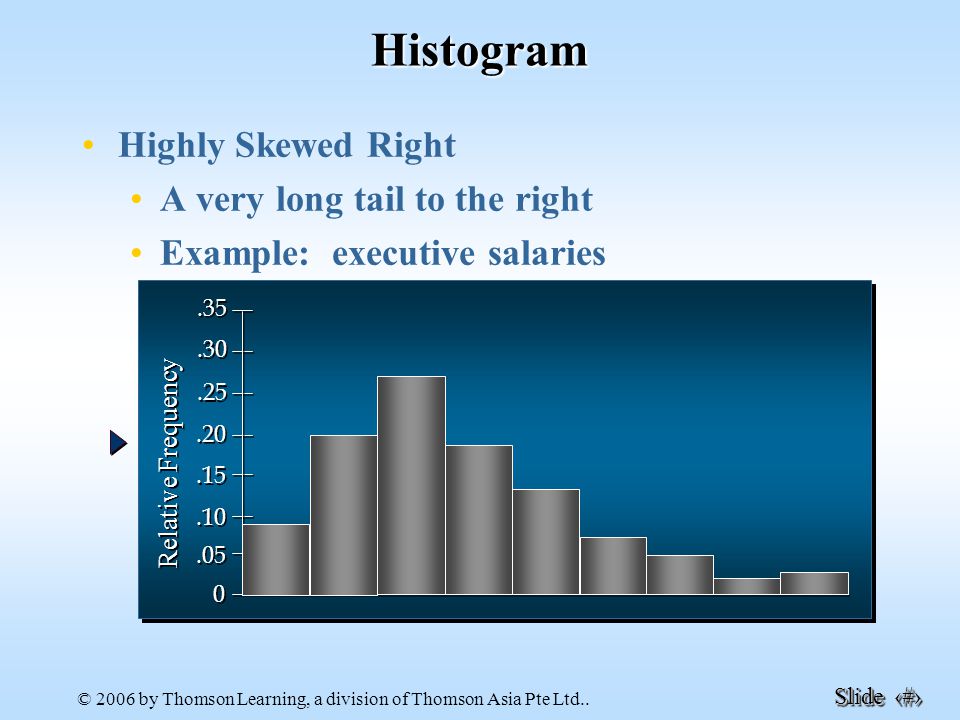 Histogram

• Highly Skewed Right
  • A very long tail to the right
  • Example: executive salaries

Relative Frequency

.35
.30
.25
.20
.15
.10
.05
0

© 2006 by Thomson Learning, a division of Thomson Asia Pte Ltd..

Slide ‹#›